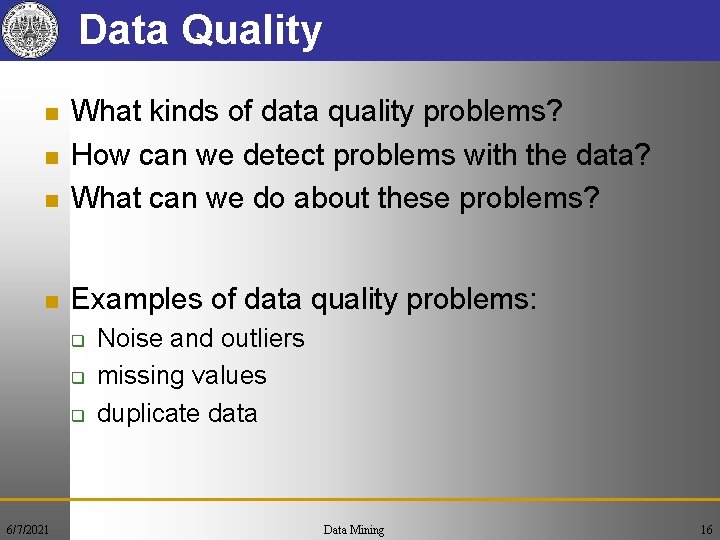 Data Quality

What kinds of data quality problems?
How can we detect problems with the data?
What can we do about these problems?

Examples of data quality problems:
Noise and outliers
missing values
duplicate data

6/7/2021
Data Mining
16